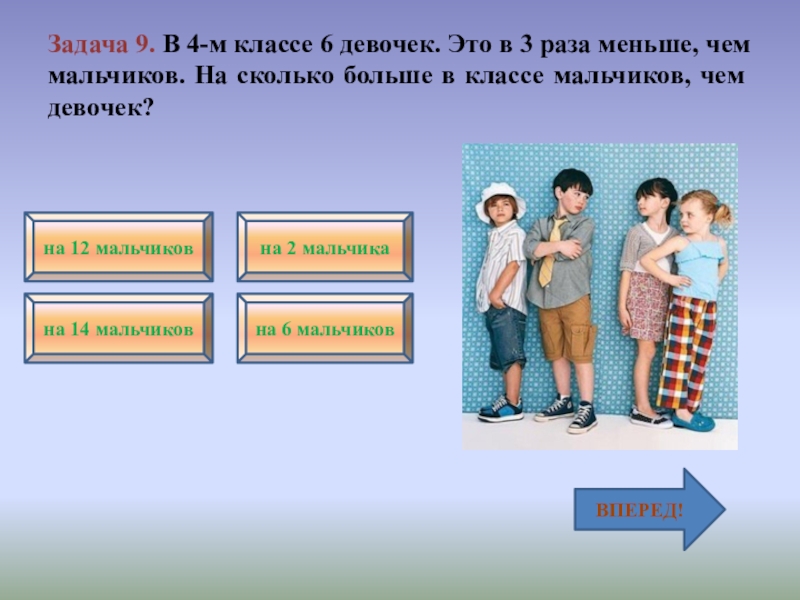 Задача 9. В 4-м классе 6 девочек. Это в 3 раза меньше, чем мальчиков. На сколько больше в классе мальчиков, чем девочек?

на 12 мальчиков

на 2 мальчика

на 14 мальчиков

на 6 мальчиков

ВПЕРЕД!